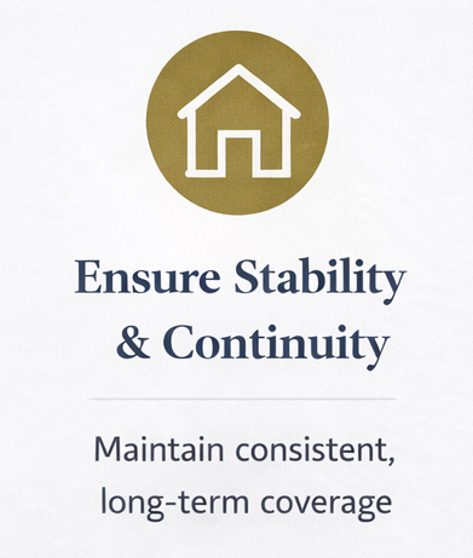 Ensure Stability & Continuity

Maintain consistent, long-term coverage